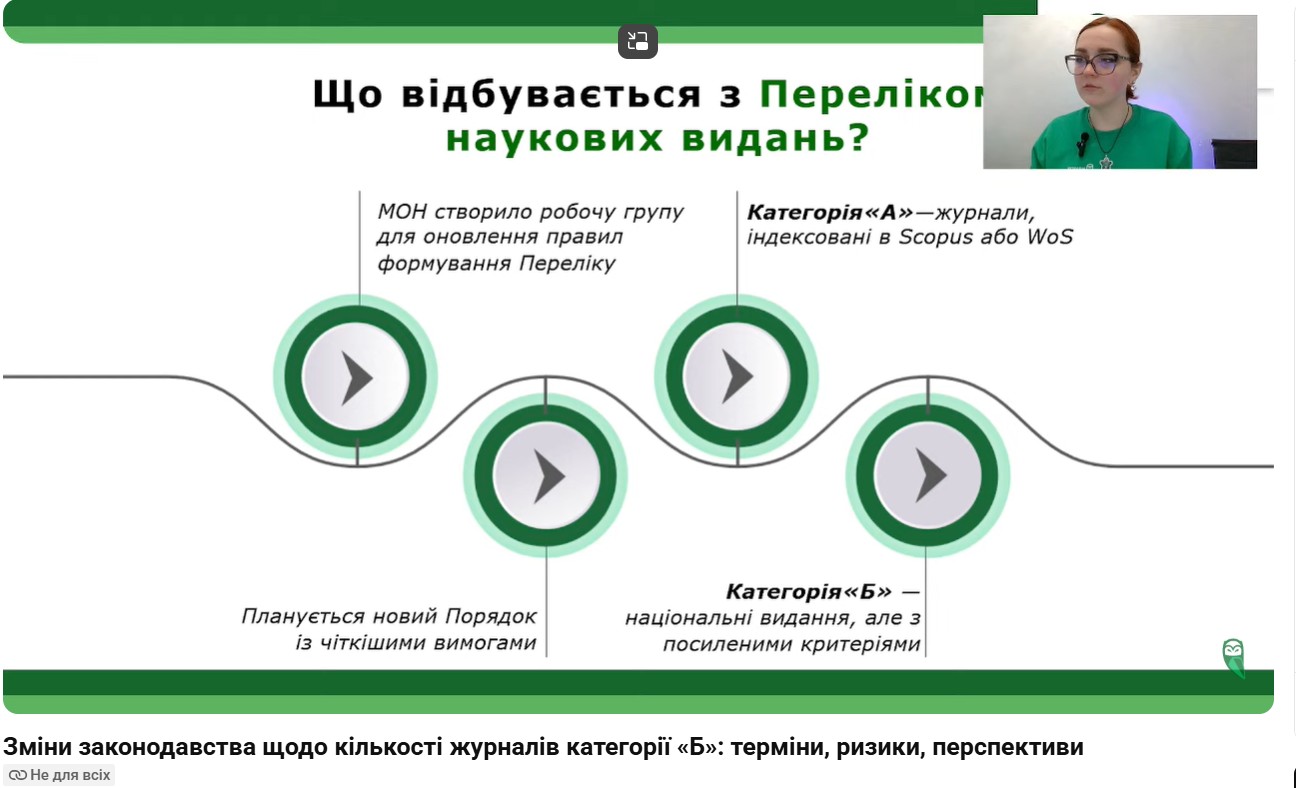 Що відбувається з Переліком наукових видань?

МОН створило робочу групу для оновлення правил формування Переліку

Категорія«А»—журнали, індексовані в Scopus або WoS

Планується новий Порядок із чіткішими вимогами

Категорія«Б» — національні видання, але з посиленими критеріями

Зміни законодавства щодо кількості журналів категорії «Б»: терміни, ризики, перспективи

Не для всіх